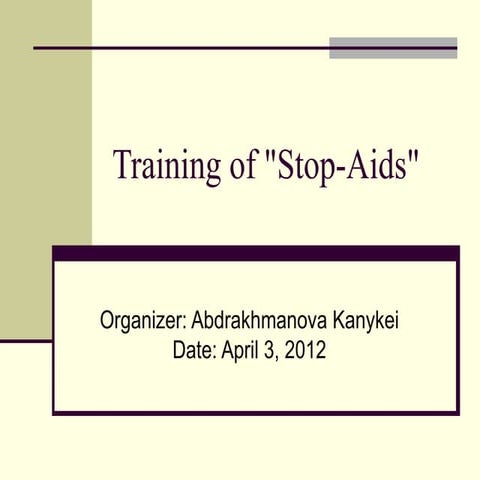 Training of "Stop-Aids"

Organizer: Abdrakhmanova Kanykei
Date: April 3, 2012